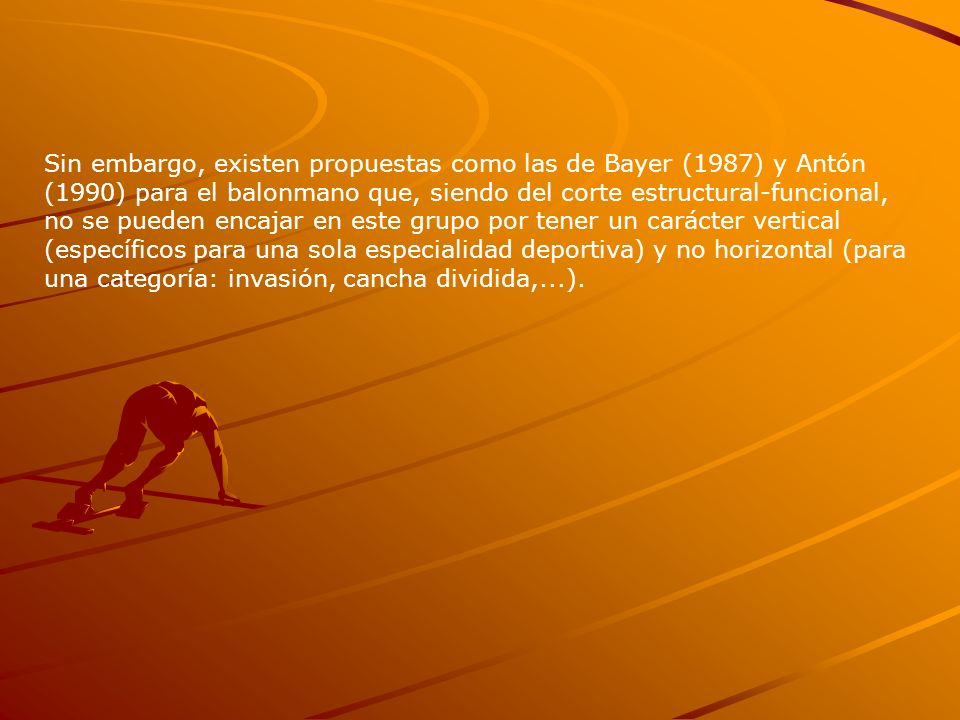 Sin embargo, existen propuestas como las de Bayer (1987) y Antón (1990) para el balonmano que, siendo del corte estructural-funcional, no se pueden encajar en este grupo por tener un carácter vertical (específicos para una sola especialidad deportiva) y no horizontal (para una categoría: invasión, cancha dividida,...).